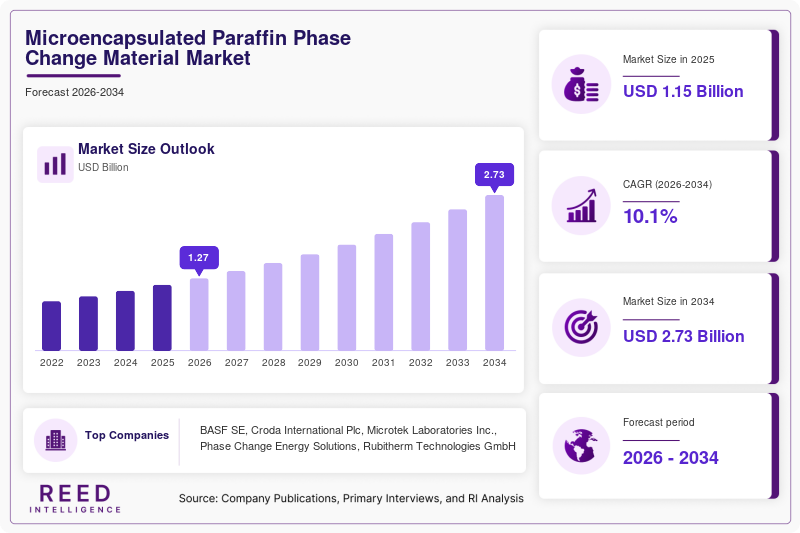 Microencapsulated Paraffin Phase Change Material Market

Forecast 2026-2034

Market Size Outlook
USD Billion

1.27
2.73

2022 2023 2024 2025 2026 2027 2028 2029 2030 2031 2032 2033 2034

Top Companies

BASF SE, Croda International Plc, Microtek Laboratories Inc., Phase Change Energy Solutions, Rubitherm Technologies GmbH

REED
INTELLIGENCE

Source: Company Publications, Primary Interviews, and RI Analysis

Market Size in 2025
USD 1.15 Billion

CAGR (2026-2034)
10.1%

Market Size in 2034
USD 2.73 Billion

Forecast period
2026 - 2034